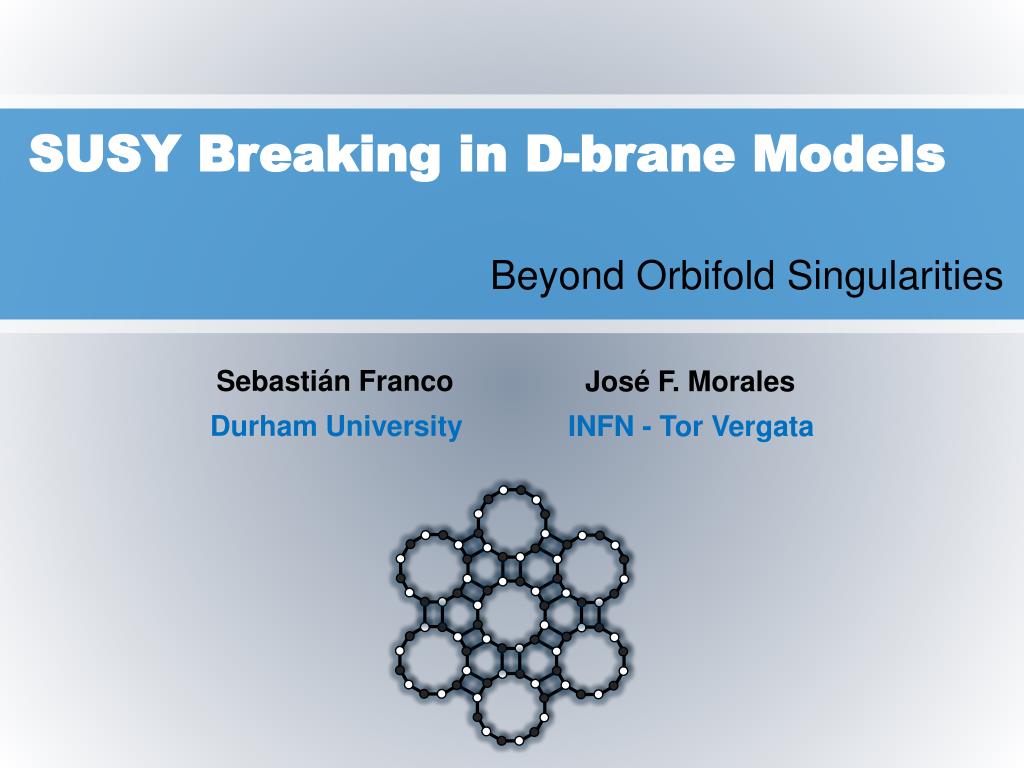 SUSY Breaking in D-brane Models

Beyond Orbifold Singularities

Sebastián Franco
Durham University

José F. Morales
INFN - Tor Vergata